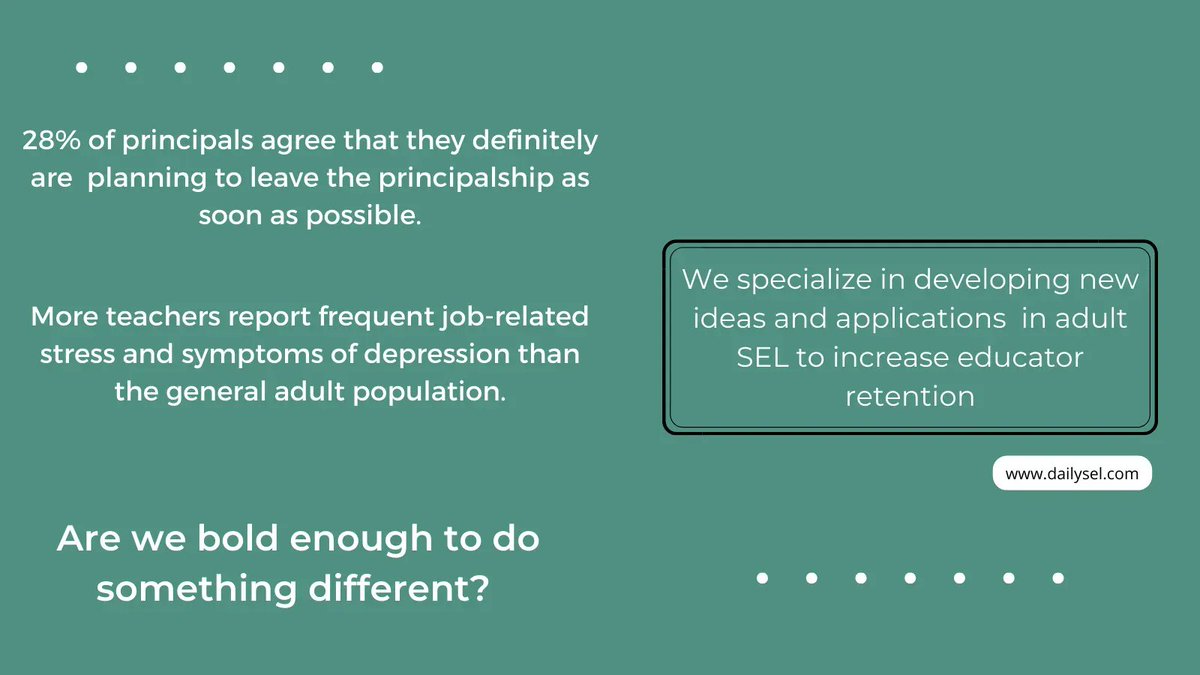 28% of principals agree that they definitely are planning to leave the principalship as soon as possible.

More teachers report frequent job-related stress and symptoms of depression than the general adult population.

Are we bold enough to do something different?

We specialize in developing new ideas and applications in adult SEL to increase educator retention

www.dailysel.com